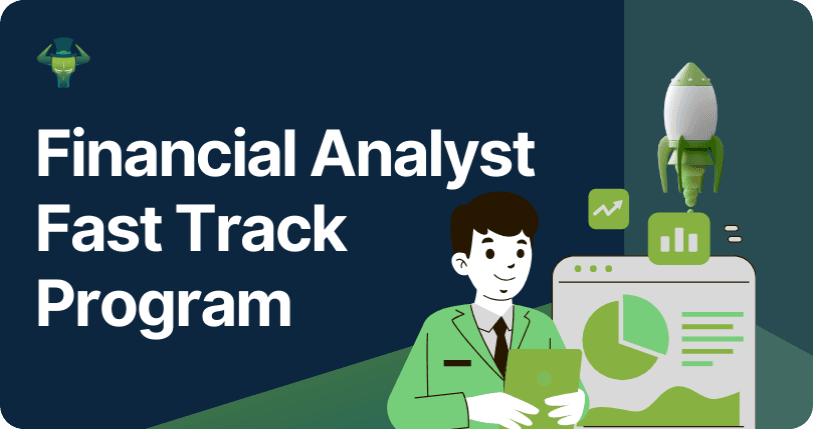 Financial Analyst Fast Track Program